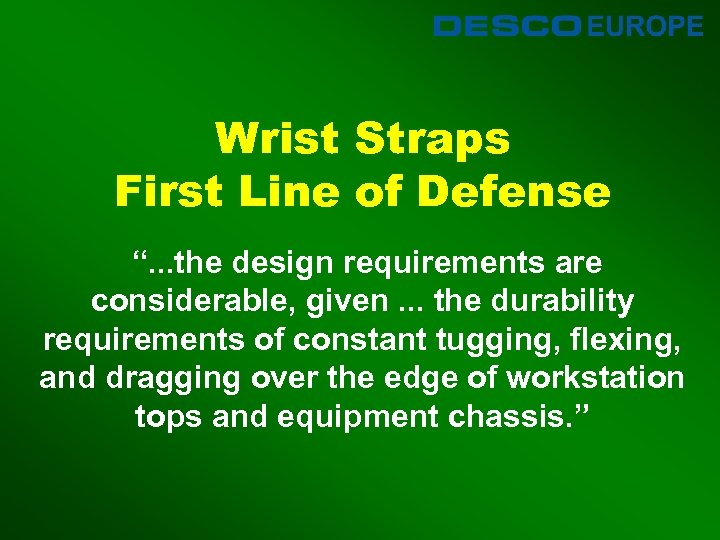 DESCO EUROPE

Wrist Straps
First Line of Defense

“...the design requirements are considerable, given ... the durability requirements of constant tugging, flexing, and dragging over the edge of workstation tops and equipment chassis.”